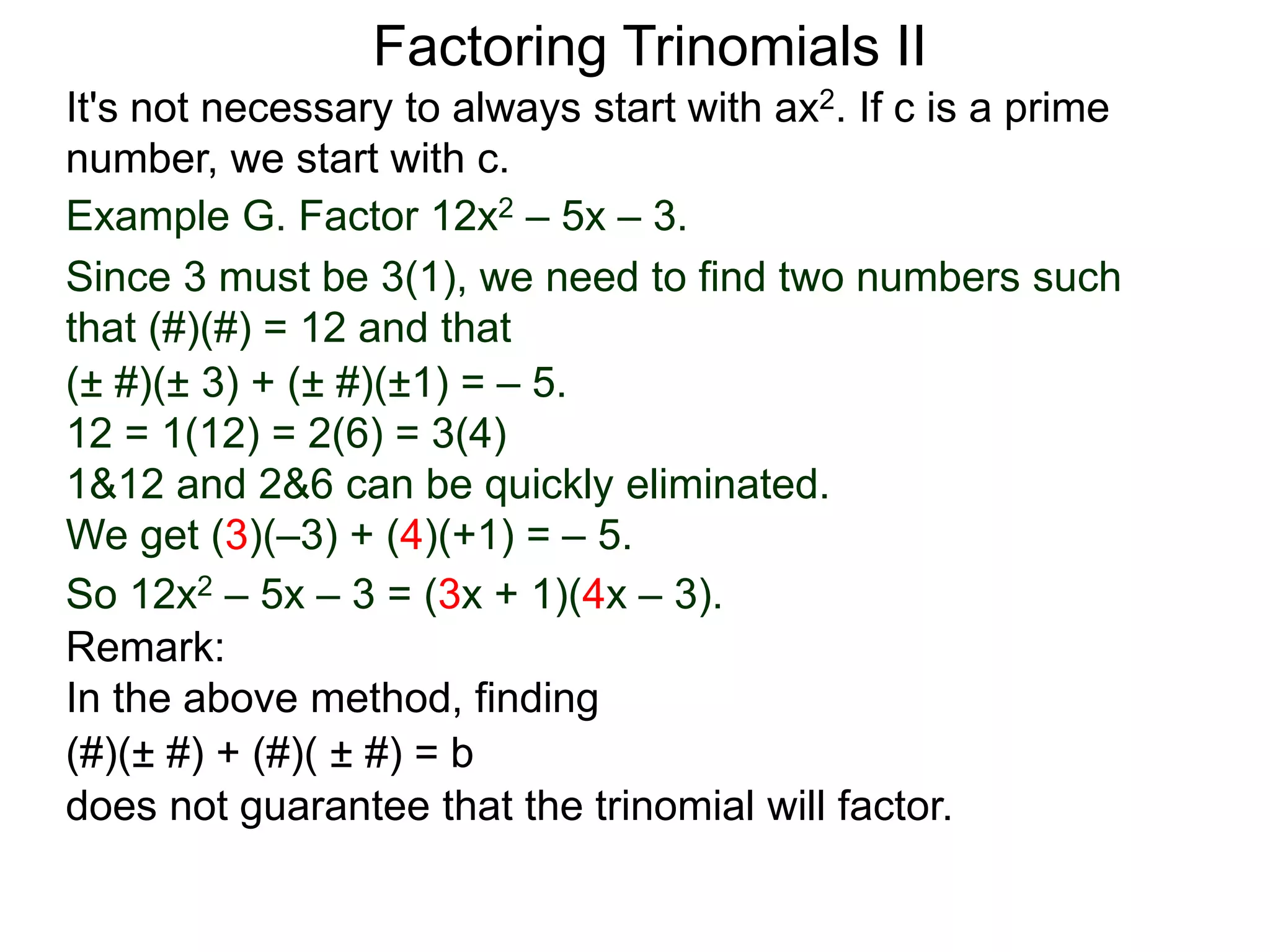 Factoring Trinomials II

It's not necessary to always start with $ax^2$. If c is a prime number, we start with c.

Example G. Factor $12x^2 – 5x – 3$.

Since 3 must be 3(1), we need to find two numbers such that (#)(#) = 12 and that
(± #)(± 3) + (± #)(±1) = – 5.
12 = 1(12) = 2(6) = 3(4)
1&12 and 2&6 can be quickly eliminated.
We get (3)(–3) + (4)(+1) = – 5.

So $12x^2 – 5x – 3 = (3x + 1)(4x – 3)$.
Remark:
In the above method, finding
(#)(± #) + (#)( ± #) = b
does not guarantee that the trinomial will factor.